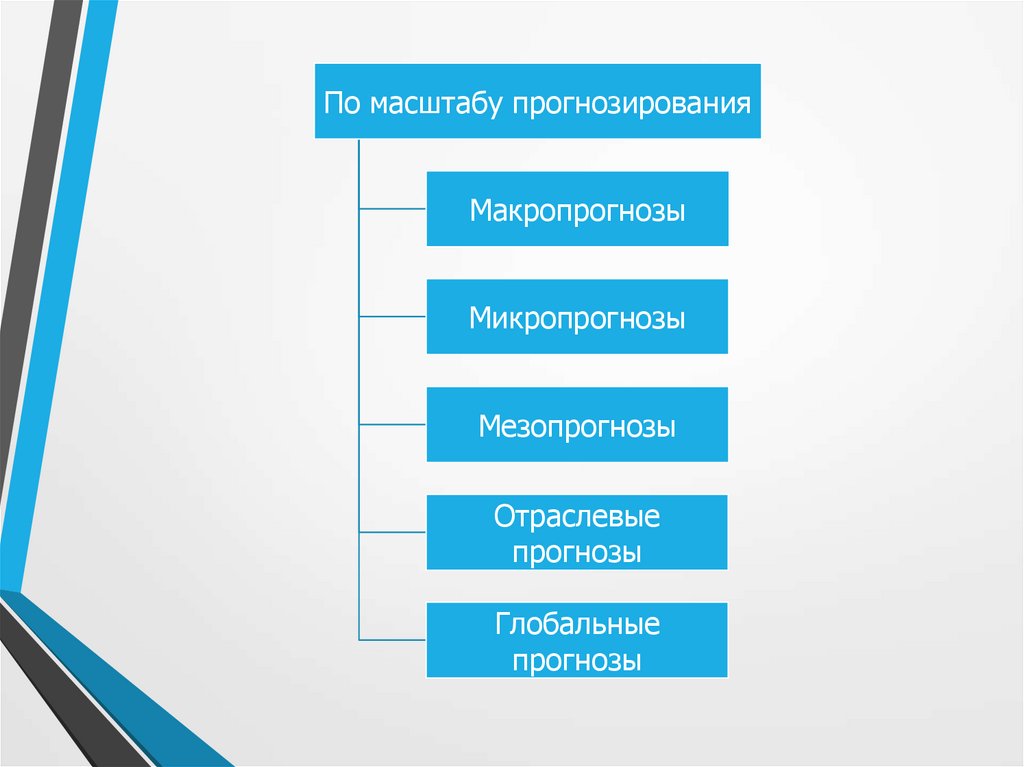 По масштабу прогнозирования

Макропрогнозы

Микропрогнозы

Мезопрогнозы

Отраслевые прогнозы

Глобальные прогнозы